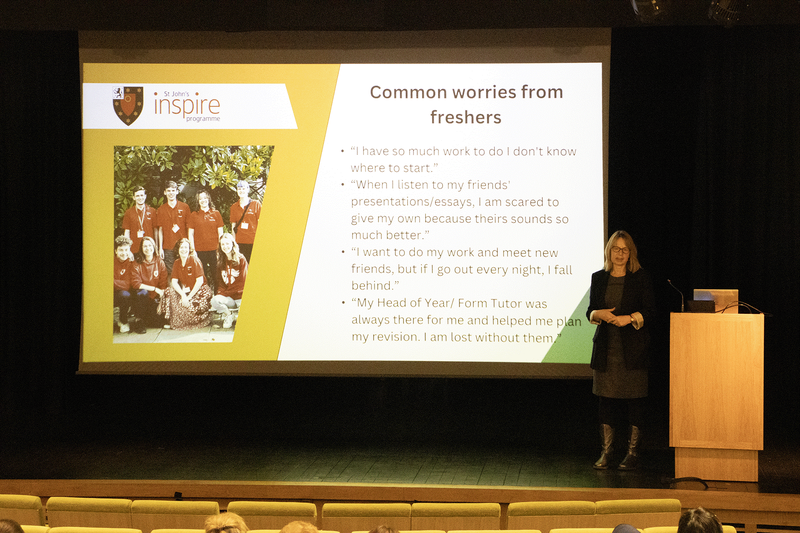 St John's
inspire
programme

Common worries from freshers

• "I have so much work to do I don't know where to start."
• "When I listen to my friends' presentations/essays, I am scared to give my own because theirs sounds so much better."
• "I want to do my work and meet new friends, but if I go out every night, I fall behind."
• "My Head of Year/ Form Tutor was always there for me and helped me plan my revision. I am lost without them."